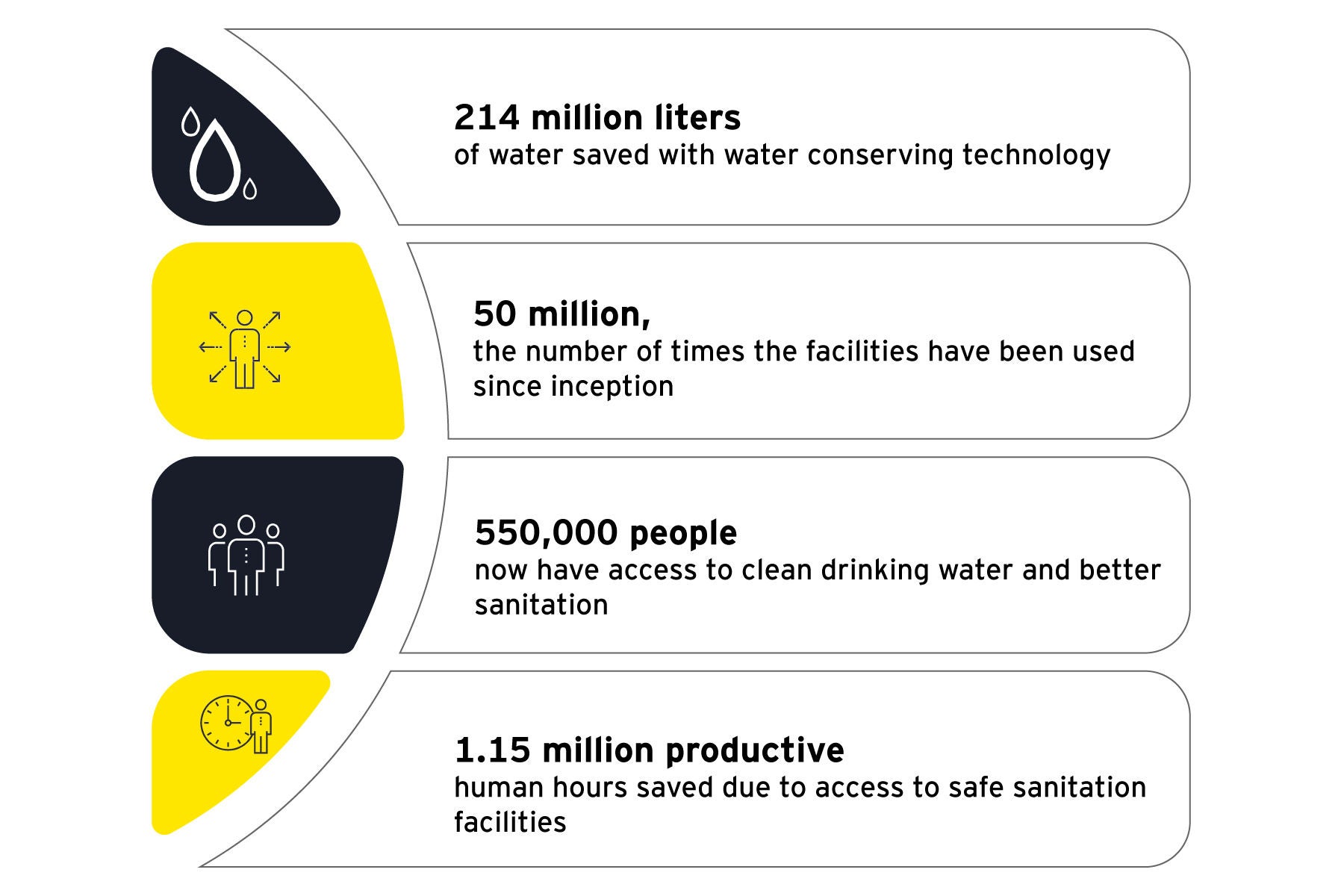 214 million liters
of water saved with water conserving technology

50 million,
the number of times the facilities have been used since inception

550,000 people
now have access to clean drinking water and better sanitation

1.15 million productive
human hours saved due to access to safe sanitation facilities